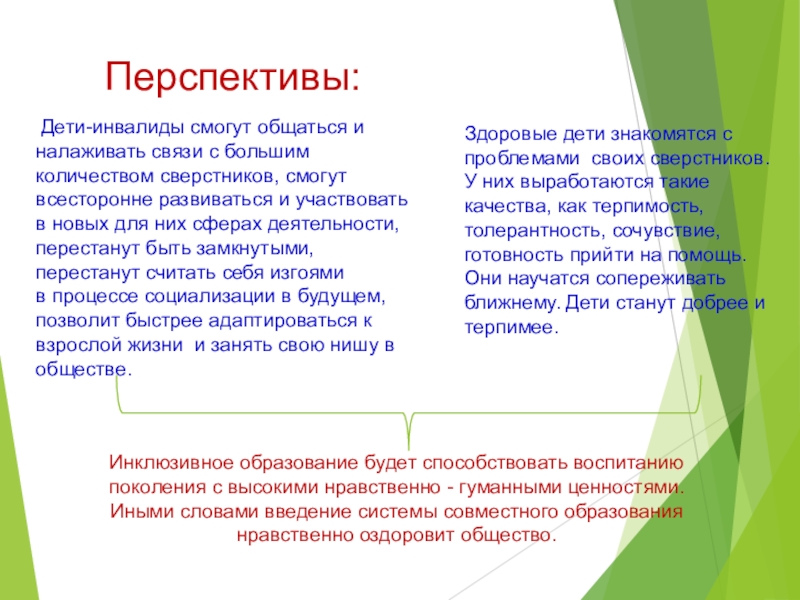 Перспективы:

Дети-инвалиды смогут общаться и налаживать связи с большим количеством сверстников, смогут всесторонне развиваться и участвовать в новых для них сферах деятельности, перестанут быть замкнутыми, перестанут считать себя изгоями в процессе социализации в будущем, позволит быстрее адаптироваться к взрослой жизни и занять свою нишу в обществе.

Здоровые дети знакомятся с проблемами своих сверстников. У них выработаются такие качества, как терпимость, толерантность, сочувствие, готовность прийти на помощь. Они научатся сопереживать ближнему. Дети станут добрее и терпимее.

Инклюзивное образование будет способствовать воспитанию поколения с высокими нравственно - гуманными ценностями. Иными словами введение системы совместного образования нравственно оздоровит общество.